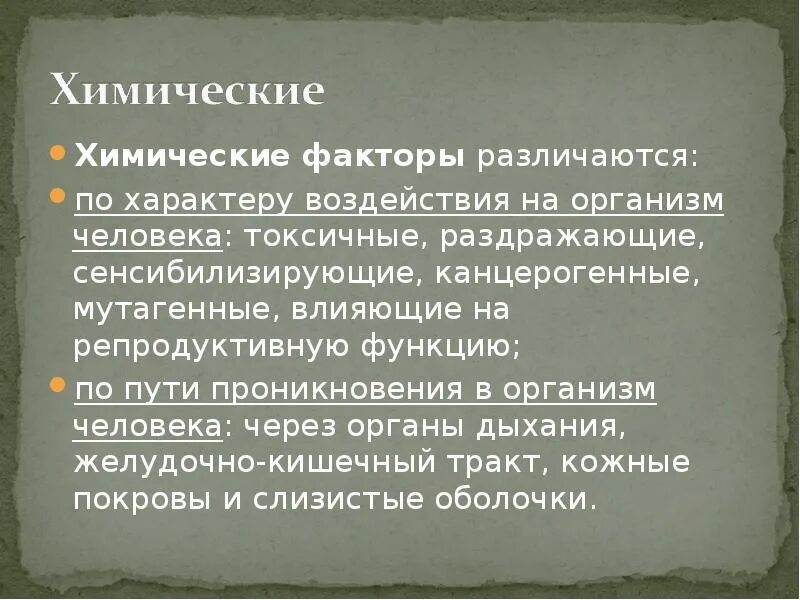 Химические

Химические факторы различаются:

по характеру воздействия на организм человека: токсичные, раздражающие, сенсибилизирующие, канцерогенные, мутагенные, влияющие на репродуктивную функцию;

по пути проникновения в организм человека: через органы дыхания, желудочно-кишечный тракт, кожные покровы и слизистые оболочки.